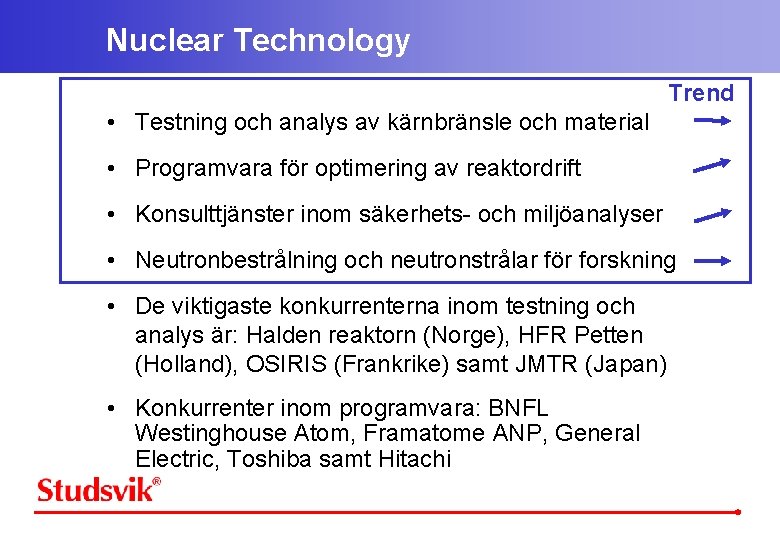 Nuclear Technology

Trend

• Testning och analys av kärnbränsle och material

• Programvara för optimering av reaktordrift

• Konsulttjänster inom säkerhets- och miljöanalyser

• Neutronbestrålning och neutronstrålar för forskning

• De viktigaste konkurrenterna inom testning och analys är: Halden reaktorn (Norge), HFR Petten (Holland), OSIRIS (Frankrike) samt JMTR (Japan)

• Konkurrenter inom programvara: BNFL Westinghouse Atom, Framatome ANP, General Electric, Toshiba samt Hitachi

Studsvik®